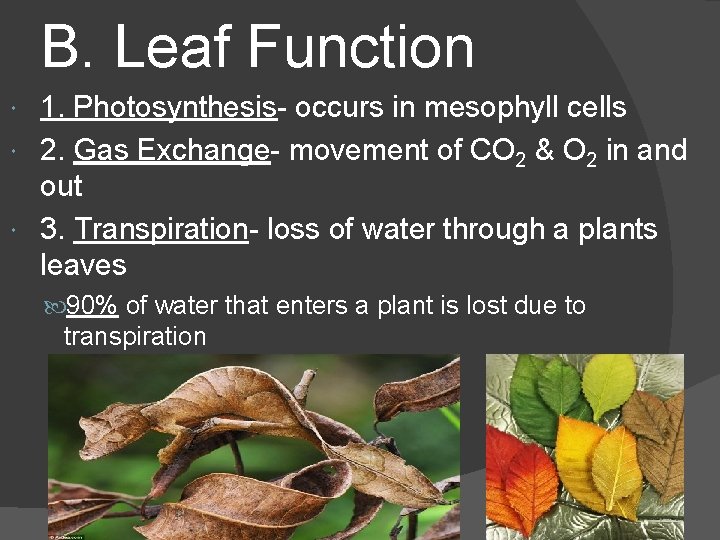 B. Leaf Function

1. Photosynthesis- occurs in mesophyll cells

2. Gas Exchange- movement of $CO_2$ & $O_2$ in and out

3. Transpiration- loss of water through a plants leaves

90% of water that enters a plant is lost due to transpiration